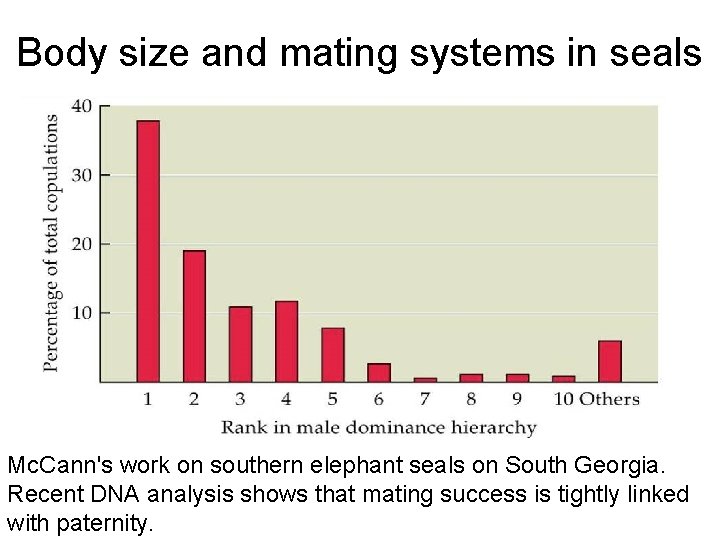 Body size and mating systems in seals

Percentage of total copulations

40
30
20
10

1 2 3 4 5 6 7 8 9 10 Others

Rank in male dominance hierarchy

McCann's work on southern elephant seals on South Georgia. Recent DNA analysis shows that mating success is tightly linked with paternity.